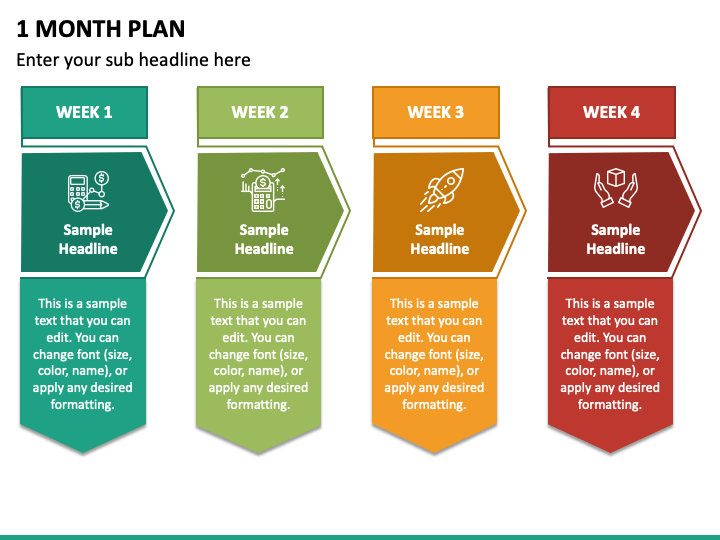 1 MONTH PLAN

Enter your sub headline here

WEEK 1

Sample Headline

This is a sample text that you can edit. You can change font (size, color, name), or apply any desired formatting.

WEEK 2

Sample Headline

This is a sample text that you can edit. You can change font (size, color, name), or apply any desired formatting.

WEEK 3

Sample Headline

This is a sample text that you can edit. You can change font (size, color, name), or apply any desired formatting.

WEEK 4

Sample Headline

This is a sample text that you can edit. You can change font (size, color, name), or apply any desired formatting.